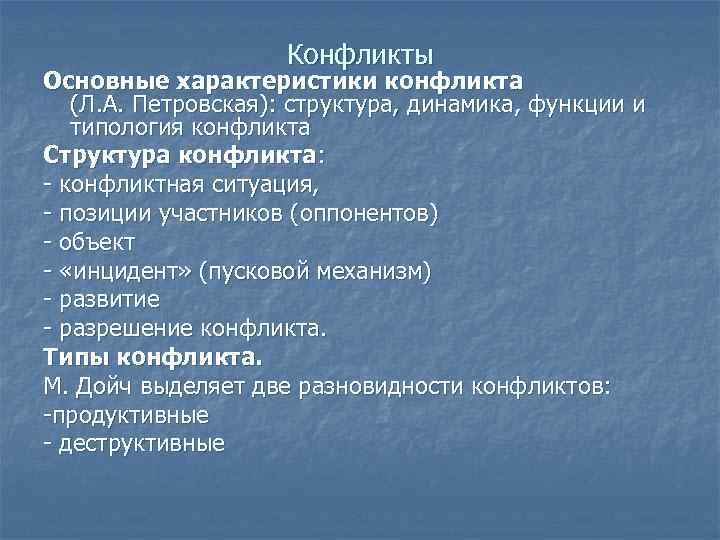 Конфликты

Основные характеристики конфликта (Л.А. Петровская): структура, динамика, функции и типология конфликта

Структура конфликта:

- конфликтная ситуация,

- позиции участников (оппонентов)

- объект

- «инцидент» (пусковой механизм)

- развитие

- разрешение конфликта.

Типы конфликта.

М. Дойч выделяет две разновидности конфликтов:

-продуктивные

- деструктивные